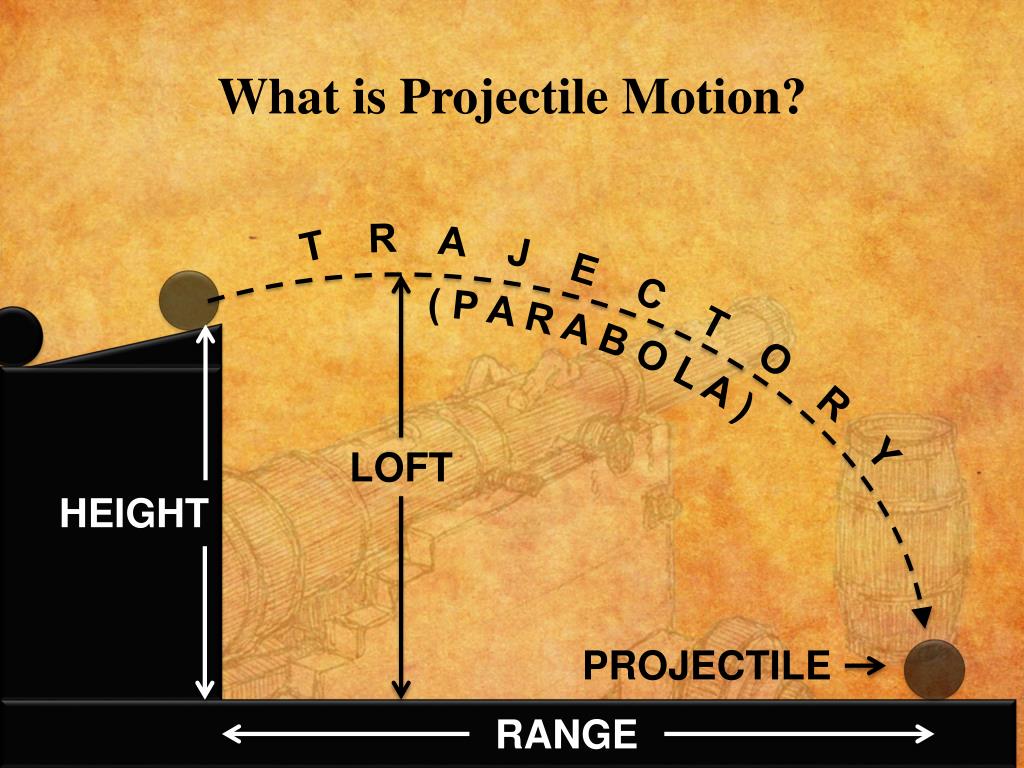 What is Projectile Motion?

TRAJECTORY

(PARABOLA)

LOFT

HEIGHT

PROJECTILE →

RANGE